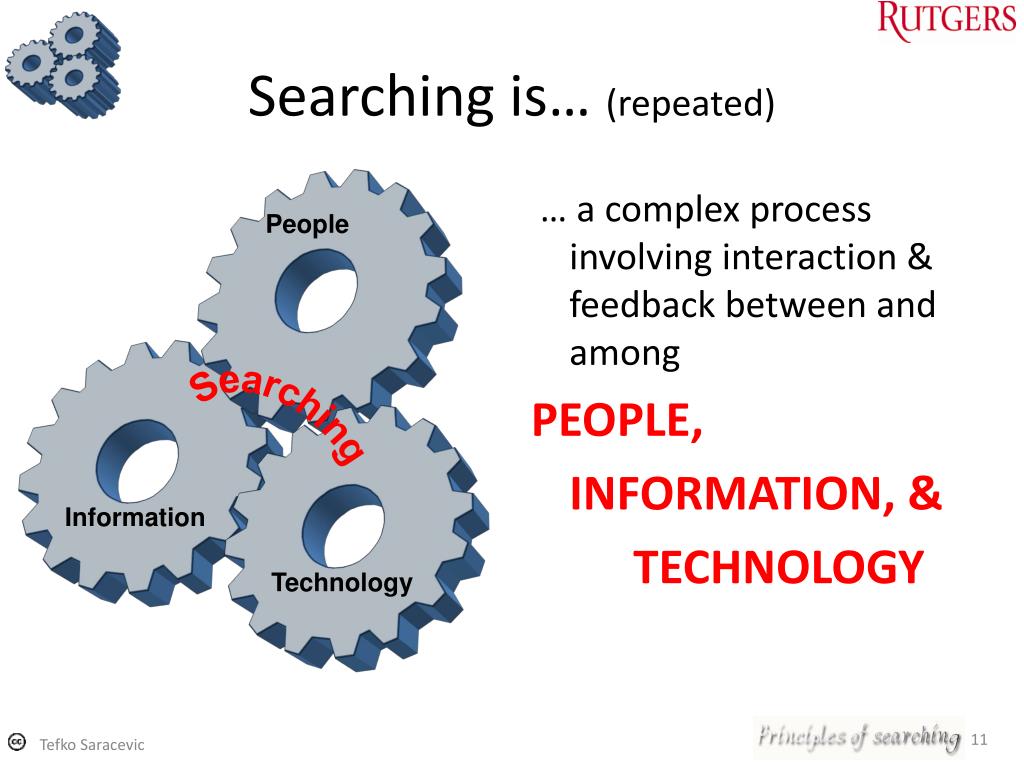 RUTGERS

Searching is… (repeated)

People

Searching

Information

Technology

… a complex process involving interaction & feedback between and among

PEOPLE,

INFORMATION, &

TECHNOLOGY

Tefko Saracevic

Principles of searching 11